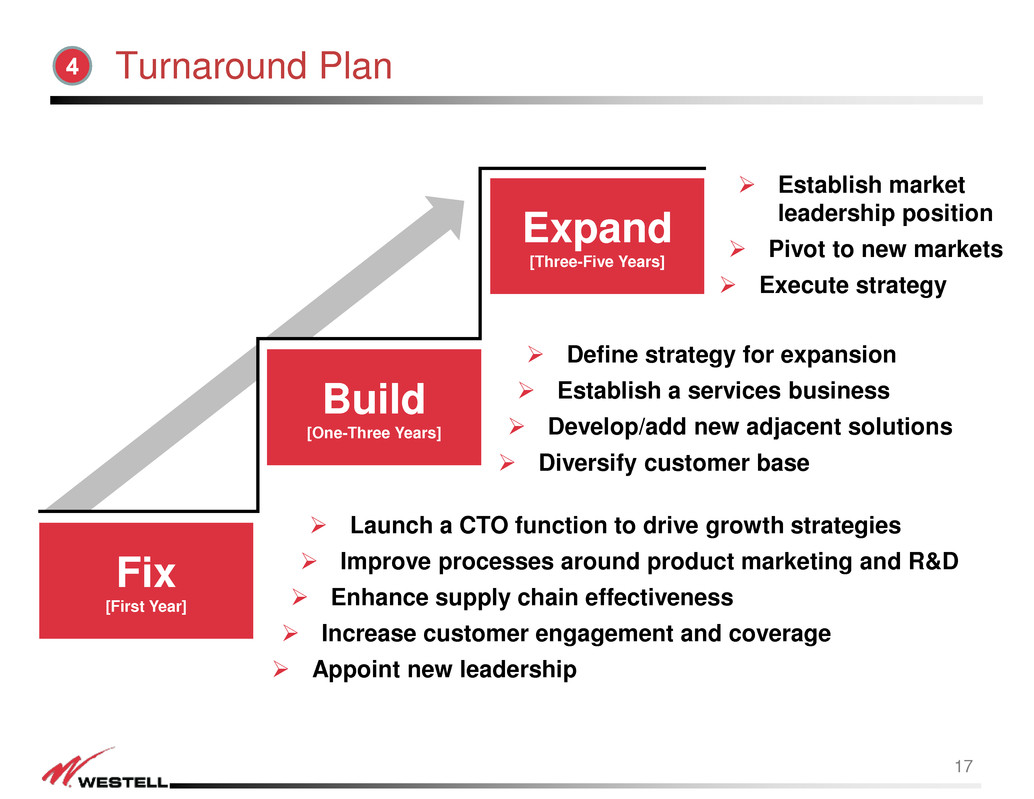 4 Turnaround Plan

Expand
[Three-Five Years]

➢ Establish market leadership position
➢ Pivot to new markets
➢ Execute strategy

Build
[One-Three Years]

➢ Define strategy for expansion
➢ Establish a services business
➢ Develop/add new adjacent solutions
➢ Diversify customer base

Fix
[First Year]

➢ Launch a CTO function to drive growth strategies
➢ Improve processes around product marketing and R&D
➢ Enhance supply chain effectiveness
➢ Increase customer engagement and coverage
➢ Appoint new leadership

WESTELL

17